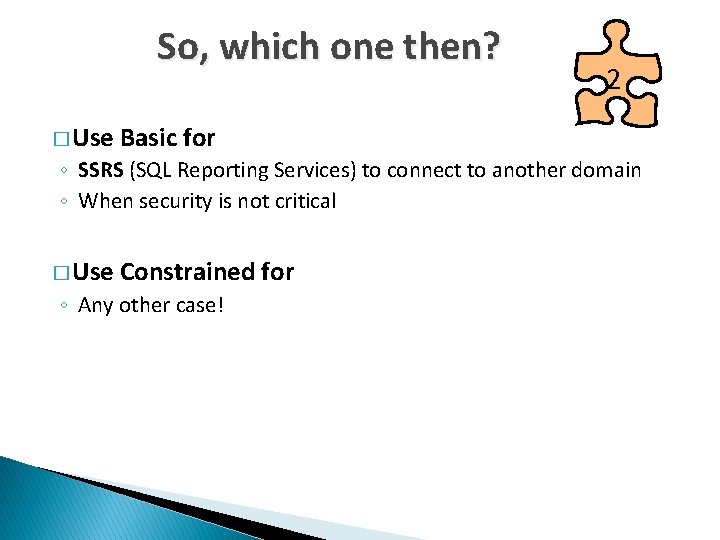 So, which one then?

2

□ Use Basic for
◦ SSRS (SQL Reporting Services) to connect to another domain
◦ When security is not critical

□ Use Constrained for
◦ Any other case!